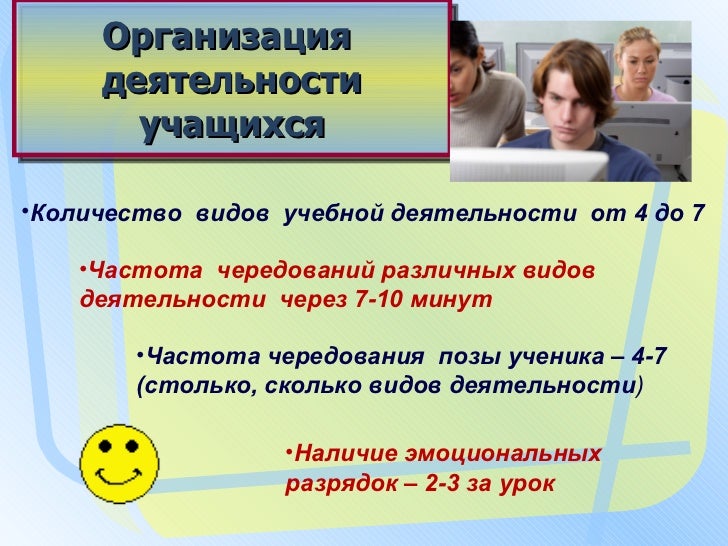 Организация деятельности учащихся

•Количество видов учебной деятельности от 4 до 7

•Частота чередований различных видов деятельности через 7-10 минут

•Частота чередования позы ученика – 4-7 (столько, сколько видов деятельности)

•Наличие эмоциональных разрядок – 2-3 за урок